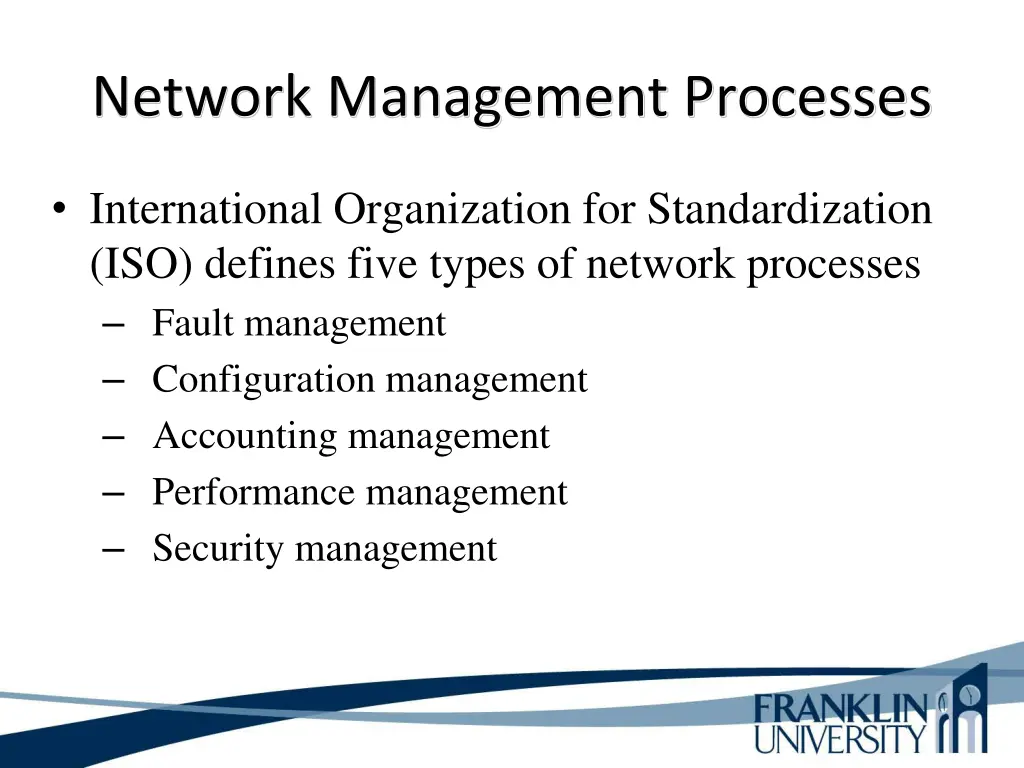 Network Management Processes

• International Organization for Standardization (ISO) defines five types of network processes
– Fault management
– Configuration management
– Accounting management
– Performance management
– Security management

FRANKLIN UNIVERSITY